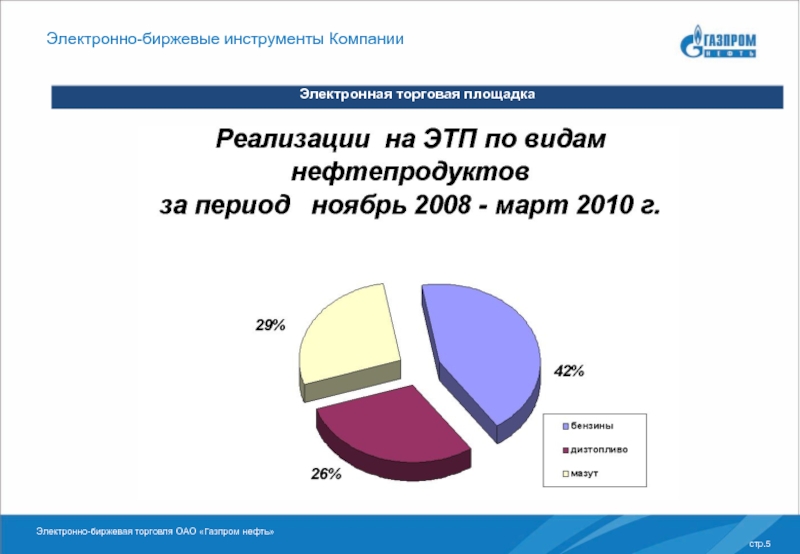 Электронно-биржевые инструменты Компании

ГАЗПРОМ НЕФТЬ

Электронная торговая площадка

Реализации на ЭТП по видам нефтепродуктов за период ноябрь 2008 - март 2010 г.

29%

42%

26%

бензины
дизтопливо
мазут

Электронно-биржевая торговля ОАО «Газпром нефть»

стр.5